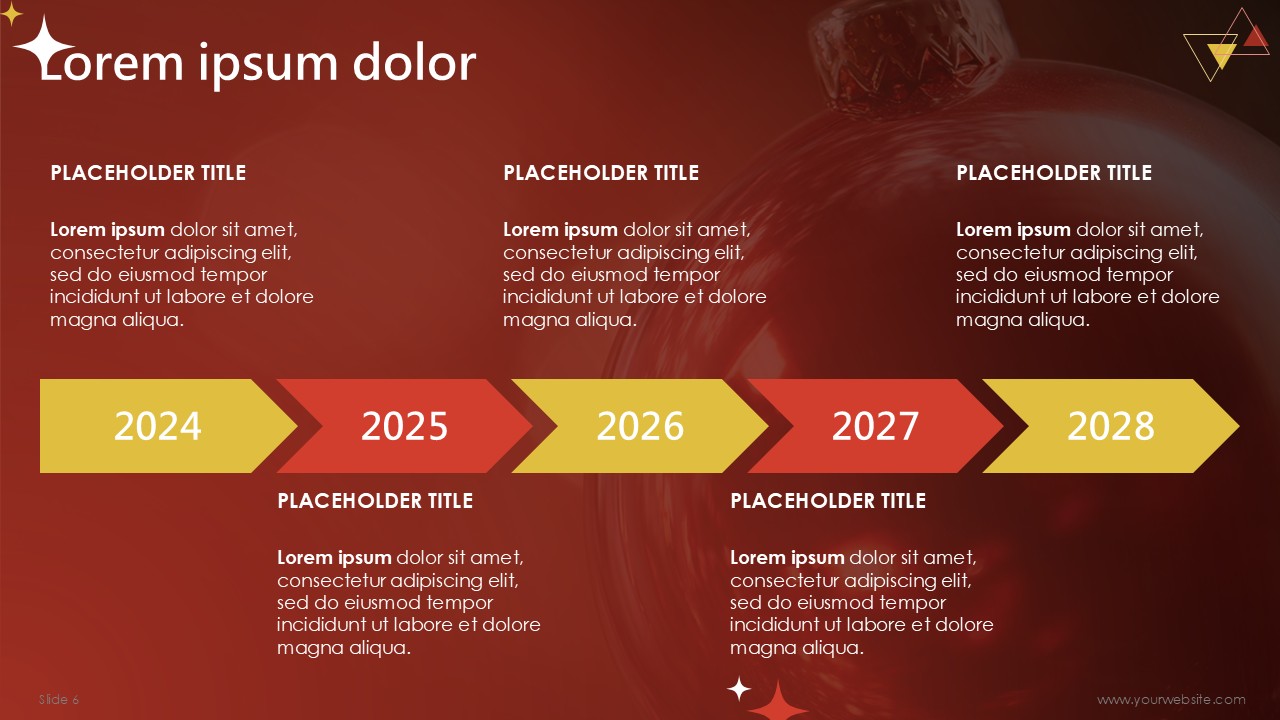 Lorem ipsum dolor

PLACEHOLDER TITLE

Lorem ipsum dolor sit amet, consectetur adipiscing elit, sed do eiusmod tempor incididunt ut labore et dolore magna aliqua.

PLACEHOLDER TITLE

Lorem ipsum dolor sit amet, consectetur adipiscing elit, sed do eiusmod tempor incididunt ut labore et dolore magna aliqua.

PLACEHOLDER TITLE

Lorem ipsum dolor sit amet, consectetur adipiscing elit, sed do eiusmod tempor incididunt ut labore et dolore magna aliqua.

2024

2025

2026

2027

2028

PLACEHOLDER TITLE

Lorem ipsum dolor sit amet, consectetur adipiscing elit, sed do eiusmod tempor incididunt ut labore et dolore magna aliqua.

PLACEHOLDER TITLE

Lorem ipsum dolor sit amet, consectetur adipiscing elit, sed do eiusmod tempor incididunt ut labore et dolore magna aliqua.

Slide 6

www.yourwebsite.com